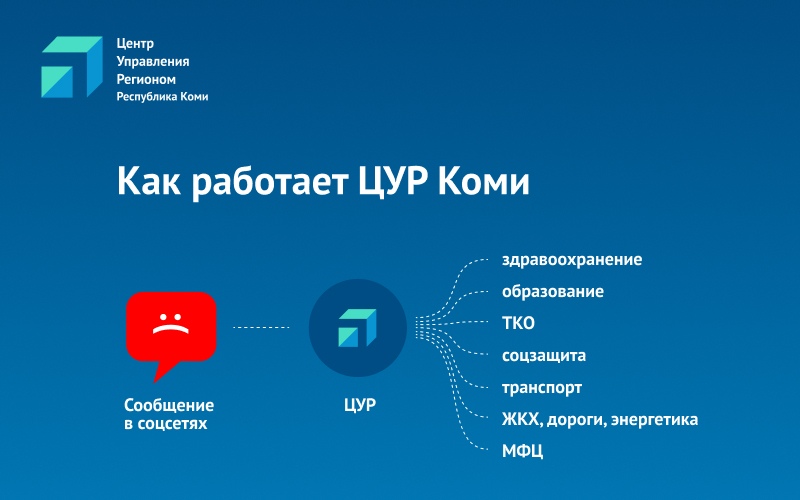 Центр
Управления
Регионом
Республика Коми

Как работает ЦУР Коми

Сообщение в соцсетях

ЦУР

здравоохранение
образование
ТКО
соцзащита
транспорт
ЖКХ, дороги, энергетика
МФЦ